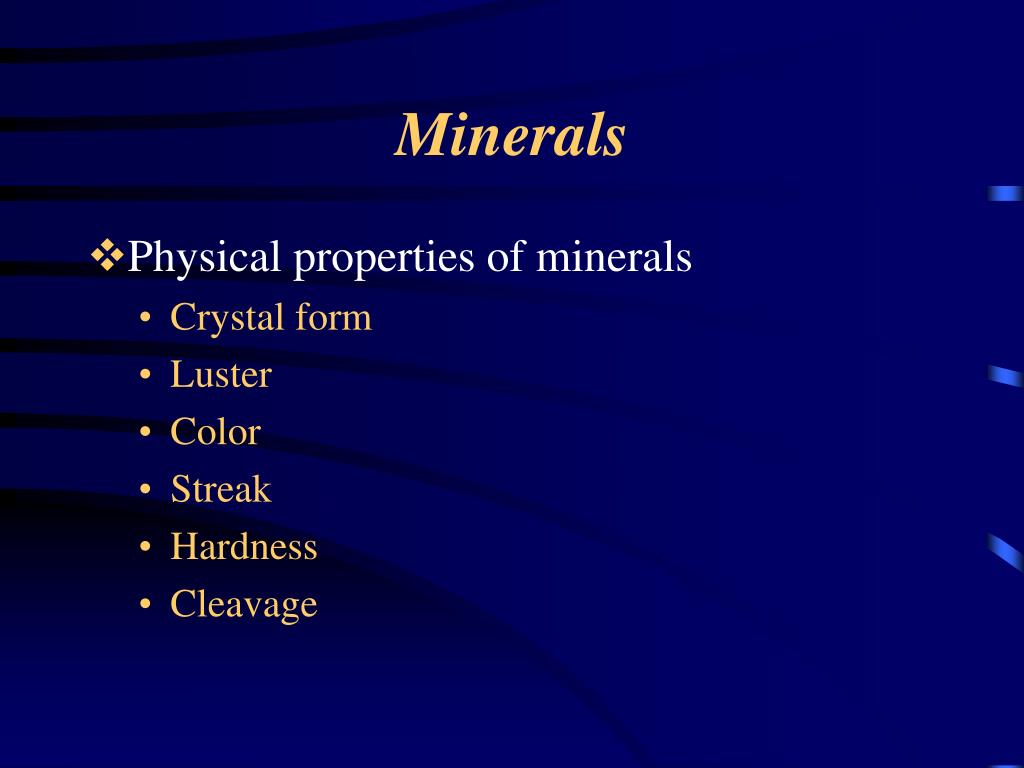 Minerals

❖Physical properties of minerals
• Crystal form
• Luster
• Color
• Streak
• Hardness
• Cleavage